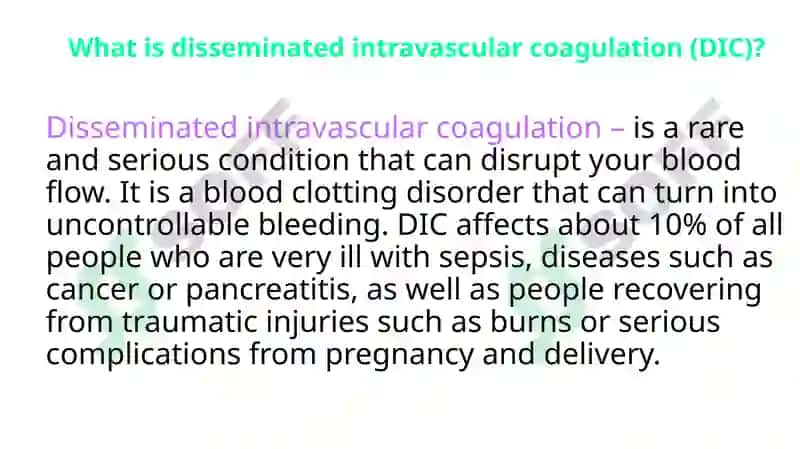 What is disseminated intravascular coagulation (DIC)?

Disseminated intravascular coagulation – is a rare and serious condition that can disrupt your blood flow. It is a blood clotting disorder that can turn into uncontrollable bleeding. DIC affects about 10% of all people who are very ill with sepsis, diseases such as cancer or pancreatitis, as well as people recovering from traumatic injuries such as burns or serious complications from pregnancy and delivery.